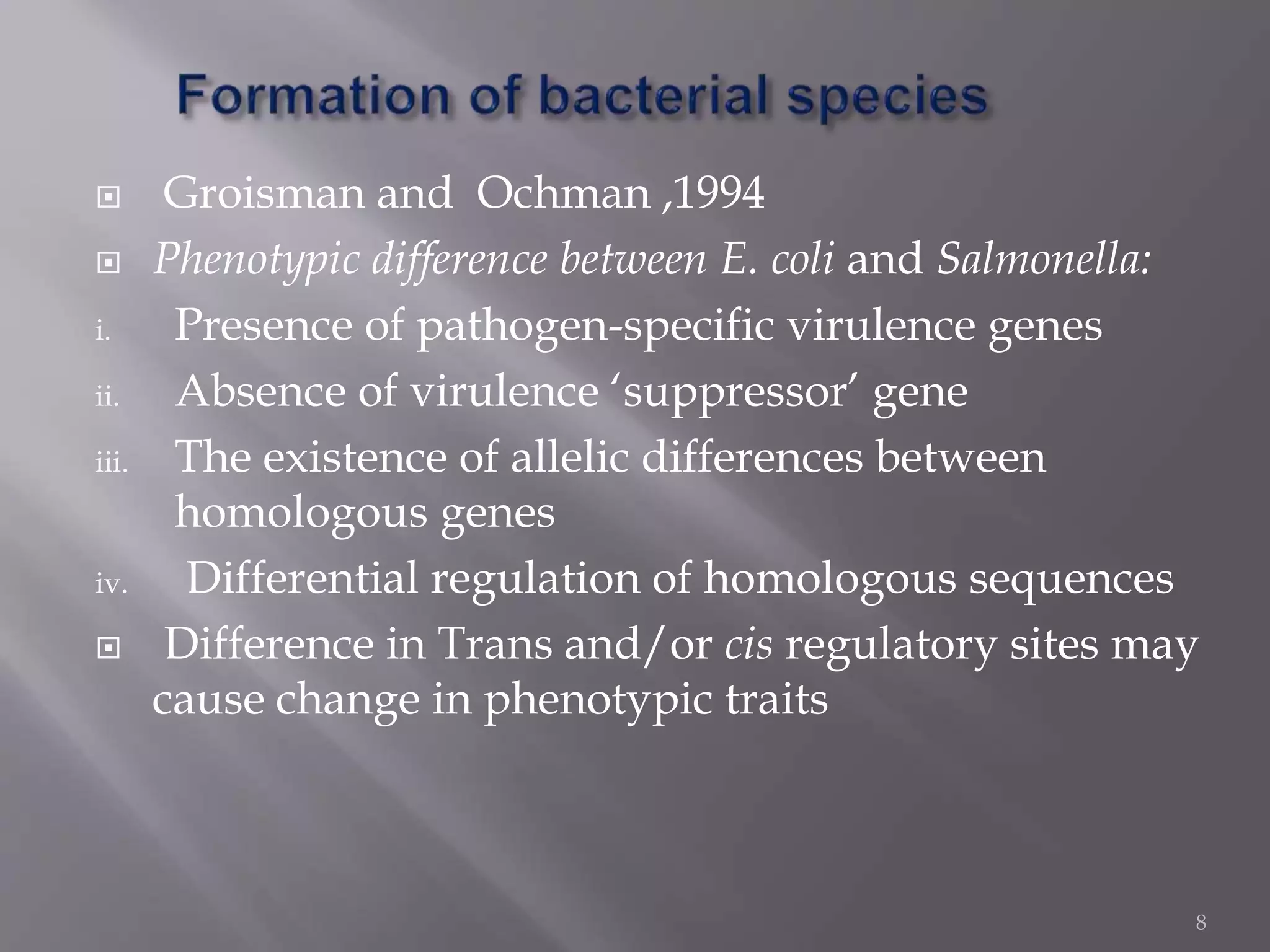 Formation of bacterial species

Groisman and Ochman ,1994

Phenotypic difference between E. coli and Salmonella:

i. Presence of pathogen-specific virulence genes

ii. Absence of virulence ‘suppressor’ gene

iii. The existence of allelic differences between homologous genes

iv. Differential regulation of homologous sequences

Difference in Trans and/or cis regulatory sites may cause change in phenotypic traits

8